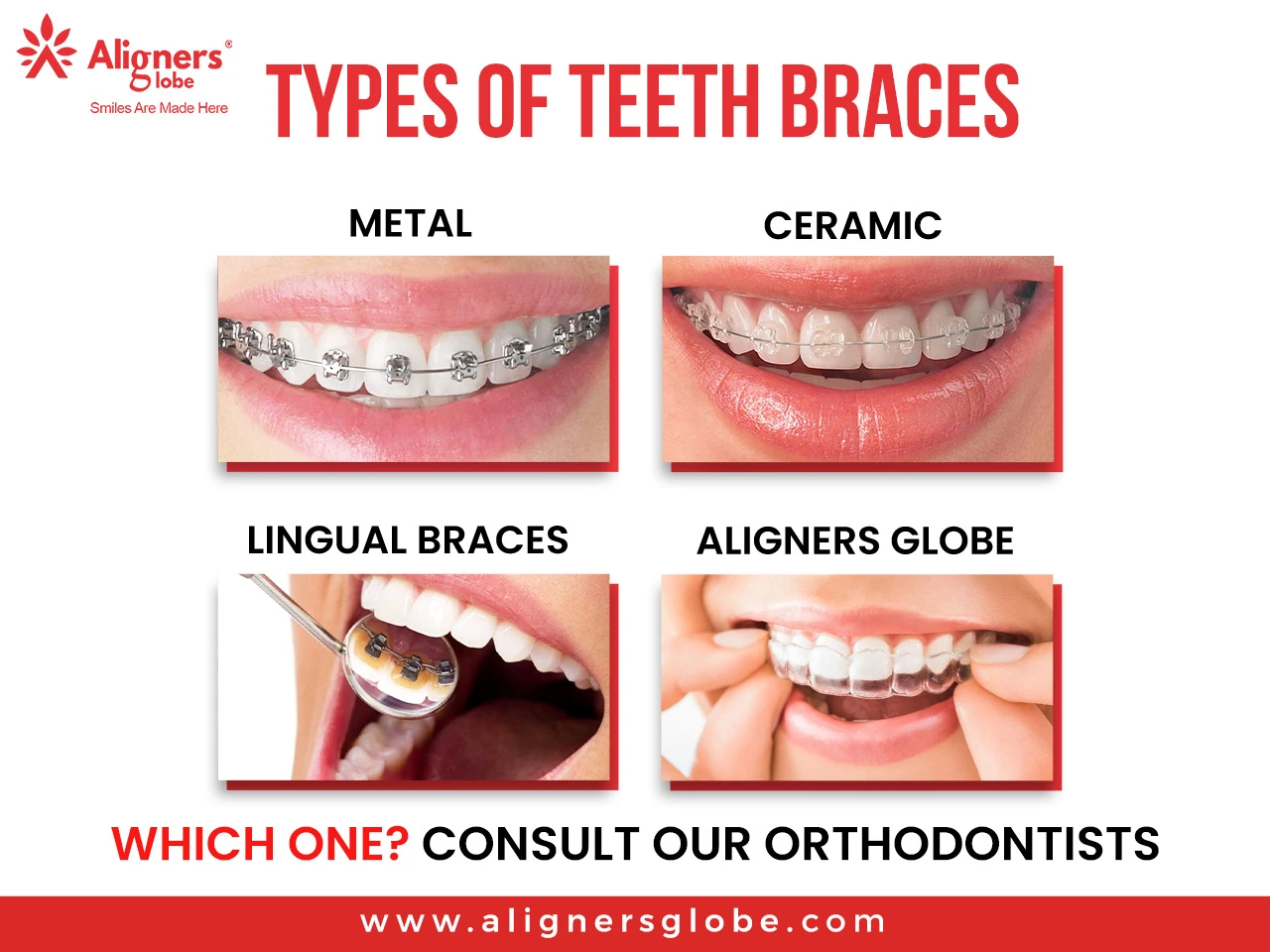 Aligners® Globe
Smiles Are Made Here

TYPES OF TEETH BRACES

METAL

CERAMIC

LINGUAL BRACES

ALIGNERS GLOBE

WHICH ONE? CONSULT OUR ORTHODONTISTS

www.alignersglobe.com